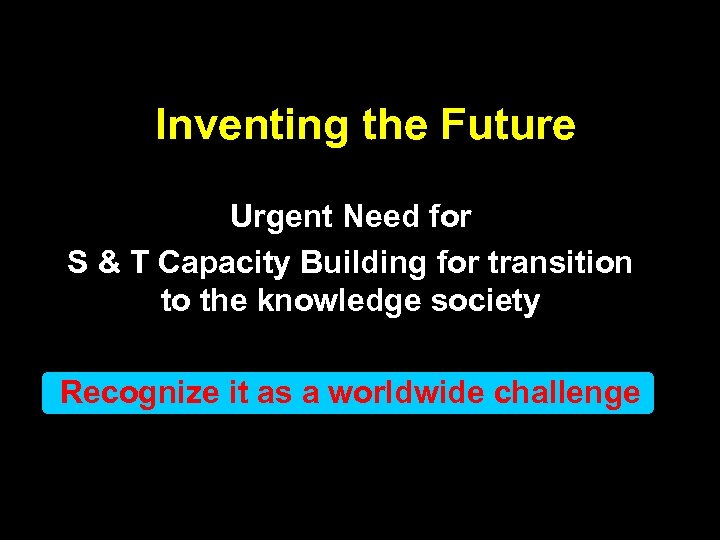 Inventing the Future

Urgent Need for
S & T Capacity Building for transition to the knowledge society

Recognize it as a worldwide challenge